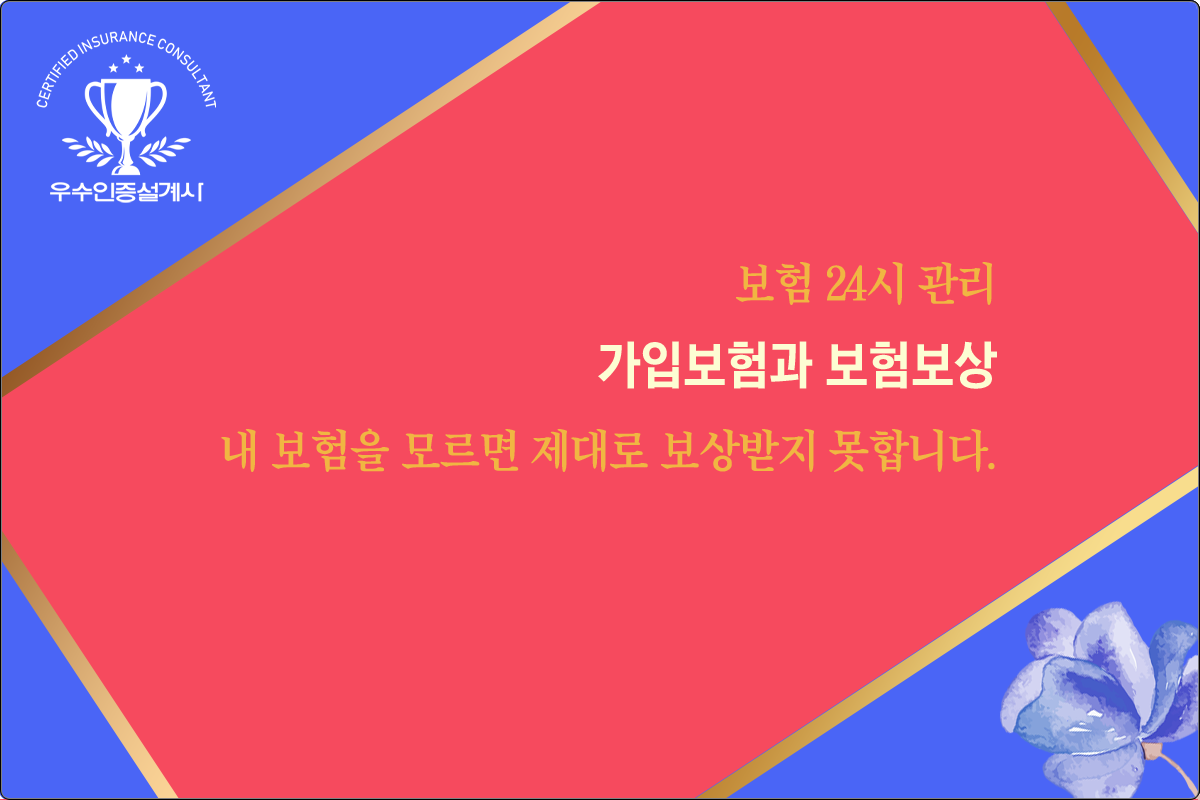 CERTIFIED INSURANCE CONSULTANT

우수인증설계사

보험 24시 관리

가입보험과 보험보상

내 보험을 모르면 제대로 보상받지 못합니다.